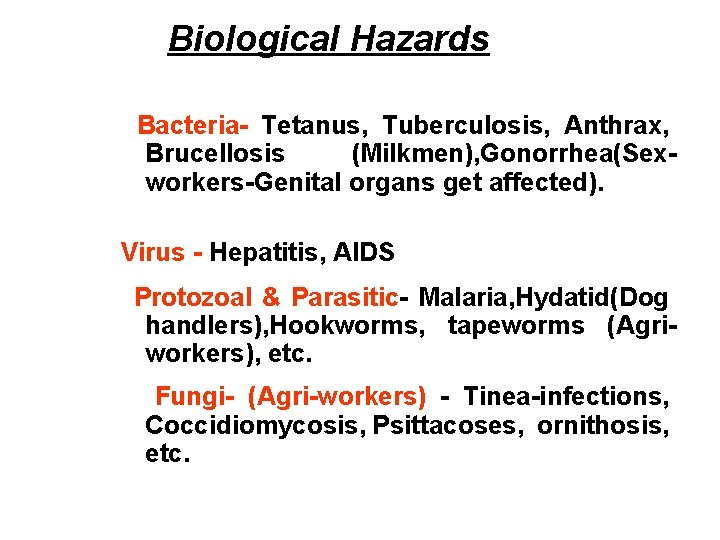 Biological Hazards

Bacteria- Tetanus, Tuberculosis, Anthrax, Brucellosis (Milkmen),Gonorrhea(Sex-workers-Genital organs get affected).

Virus - Hepatitis, AIDS

Protozoal & Parasitic- Malaria,Hydatid(Dog handlers),Hookworms, tapeworms (Agri-workers), etc.

Fungi- (Agri-workers) - Tinea-infections, Coccidiomycosis, Psittacoses, ornithosis, etc.